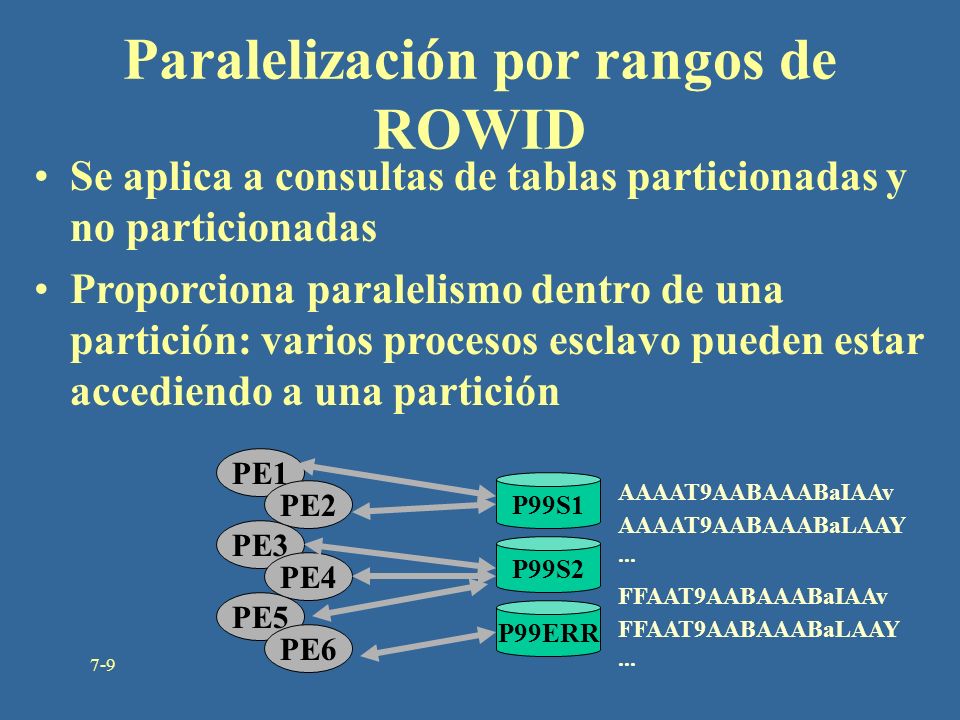 Paralelización por rangos de ROWID

• Se aplica a consultas de tablas particionadas y no particionadas

• Proporciona paralelismo dentro de una partición: varios procesos esclavo pueden estar accediendo a una partición

PE1
PE2
PE3
PE4
PE5
PE6

P99S1
P99S2
P99ERR

AAAAT9AABAAABaIAAv
AAAAT9AABAAABaLAAY
...
FFAAT9AABAAABaIAAv
FFAAT9AABAAABaLAAY
...

7-9